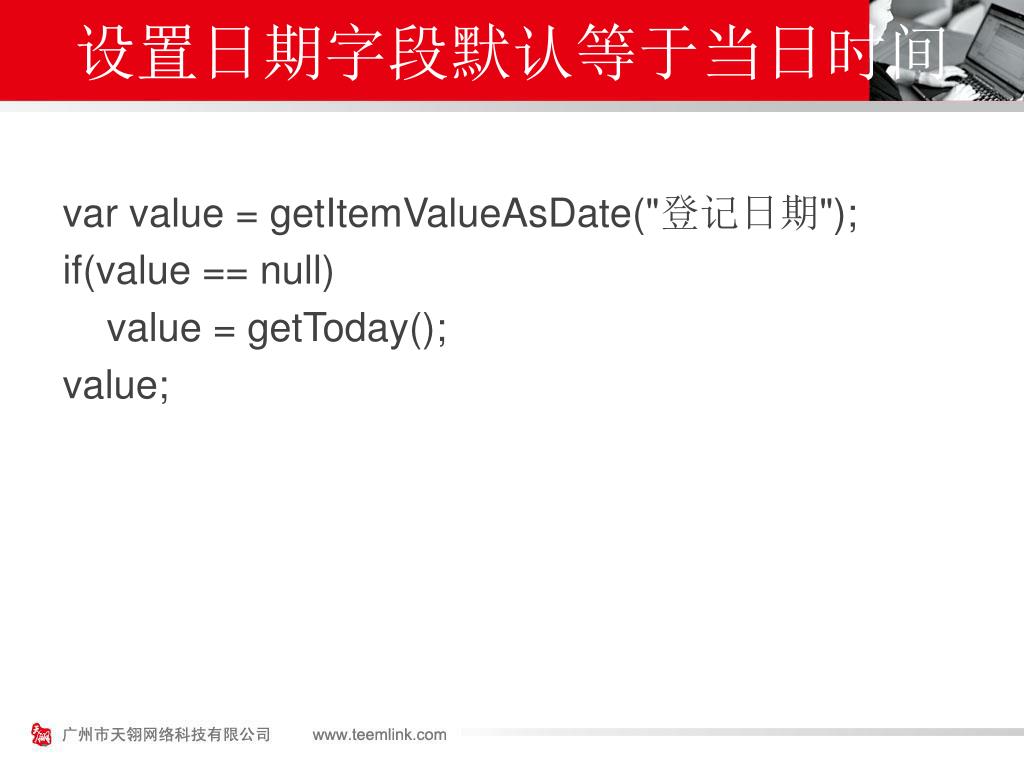 设置日期字段默认等于当日时间

var value = getItemValueAsDate("登记日期");
if(value == null)
value = getToday();
value;

广州市天翎网络科技有限公司 www.teemlink.com